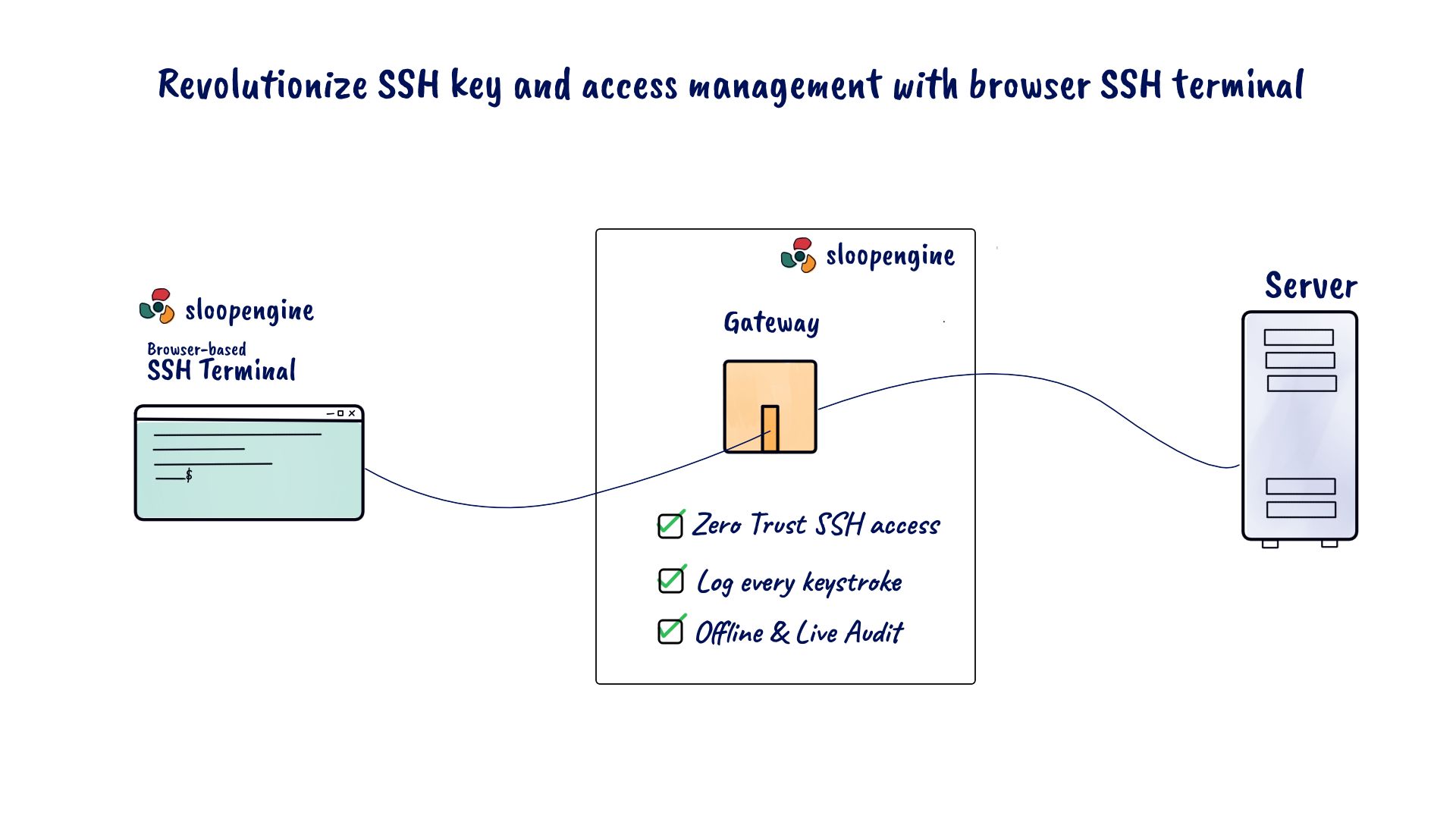 Revolutionize SSH key and access management with browser SSH terminal

sloopengine

Browser-based
SSH Terminal

$

sloopengine

Gateway

Zero Trust SSH access

Log every keystroke

Offline & Live Audit

Server